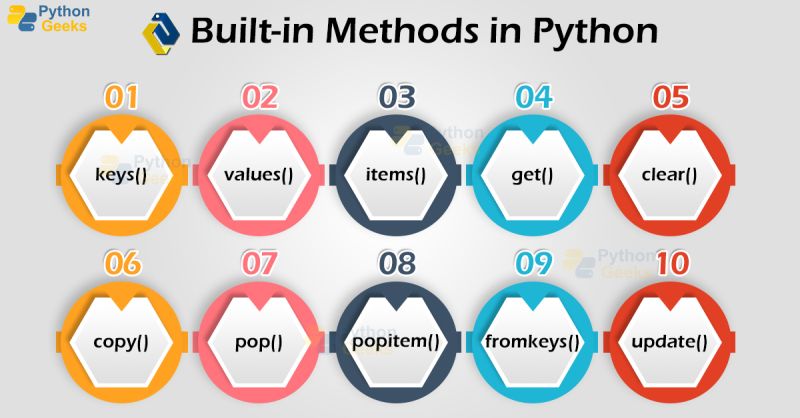 Python Geeks

Built-in Methods in Python

01
keys()

02
values()

03
items()

04
get()

05
clear()

06
copy()

07
pop()

08
popitem()

09
fromkeys()

10
update()